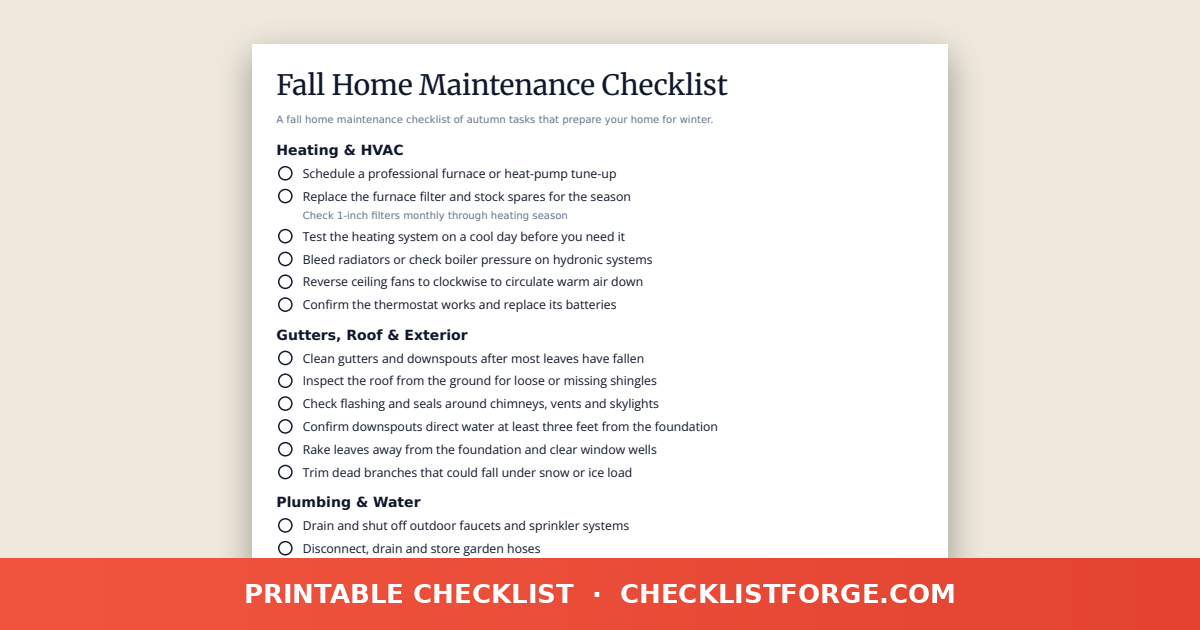 Fall Home Maintenance Checklist

A fall home maintenance checklist of autumn tasks that prepare your home for winter.

Heating & HVAC

Schedule a professional furnace or heat-pump tune-up

Replace the furnace filter and stock spares for the season
Check 1-inch filters monthly through heating season

Test the heating system on a cool day before you need it

Bleed radiators or check boiler pressure on hydronic systems

Reverse ceiling fans to clockwise to circulate warm air down

Confirm the thermostat works and replace its batteries

Gutters, Roof & Exterior

Clean gutters and downspouts after most leaves have fallen

Inspect the roof from the ground for loose or missing shingles

Check flashing and seals around chimneys, vents and skylights

Confirm downspouts direct water at least three feet from the foundation

Rake leaves away from the foundation and clear window wells

Trim dead branches that could fall under snow or ice load

Plumbing & Water

Drain and shut off outdoor faucets and sprinkler systems

Disconnect, drain and store garden hoses

PRINTABLE CHECKLIST · CHECKLISTFORGE.COM